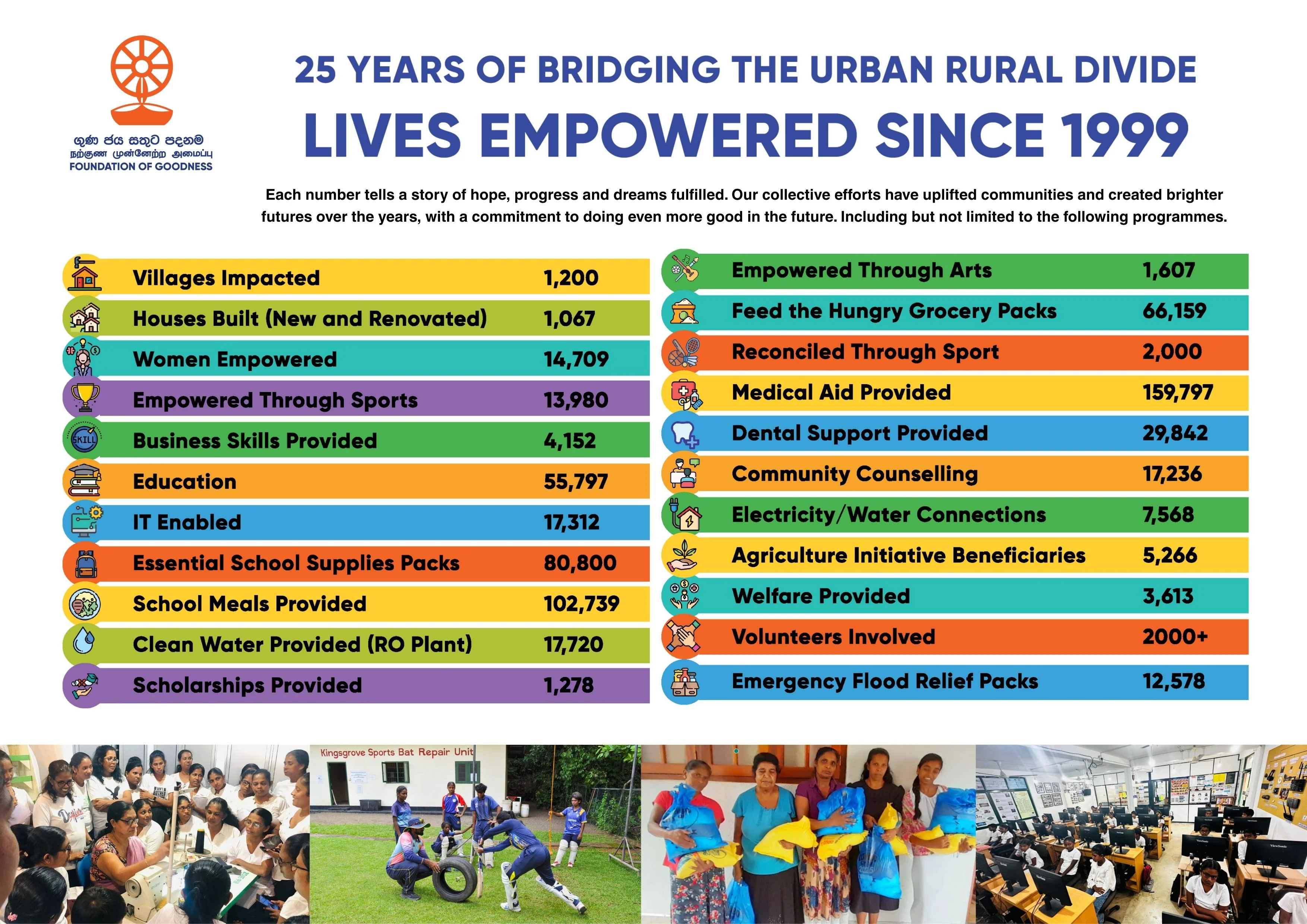 ගුණ ජය සතුට පදනම
நற்குண முன்னேற்ற அமைப்பு
FOUNDATION OF GOODNESS

25 YEARS OF BRIDGING THE URBAN RURAL DIVIDE
LIVES EMPOWERED SINCE 1999

Each number tells a story of hope, progress and dreams fulfilled. Our collective efforts have uplifted communities and created brighter futures over the years, with a commitment to doing even more good in the future. Including but not limited to the following programmes.

| | |
|---|---|
| Villages Impacted | 1,200 |
| Houses Built (New and Renovated) | 1,067 |
| Women Empowered | 14,709 |
| Empowered Through Sports | 13,980 |
| Business Skills Provided | 4,152 |
| Education | 55,797 |
| IT Enabled | 17,312 |
| Essential School Supplies Packs | 80,800 |
| School Meals Provided | 102,739 |
| Clean Water Provided (RO Plant) | 17,720 |
| Scholarships Provided | 1,278 |

| | |
|---|---|
| Empowered Through Arts | 1,607 |
| Feed the Hungry Grocery Packs | 66,159 |
| Reconciled Through Sport | 2,000 |
| Medical Aid Provided | 159,797 |
| Dental Support Provided | 29,842 |
| Community Counselling | 17,236 |
| Electricity/Water Connections | 7,568 |
| Agriculture Initiative Beneficiaries | 5,266 |
| Welfare Provided | 3,613 |
| Volunteers Involved | 2000+ |
| Emergency Flood Relief Packs | 12,578 |

SKILL

Kingsgrove Sports Bat Repair Unit